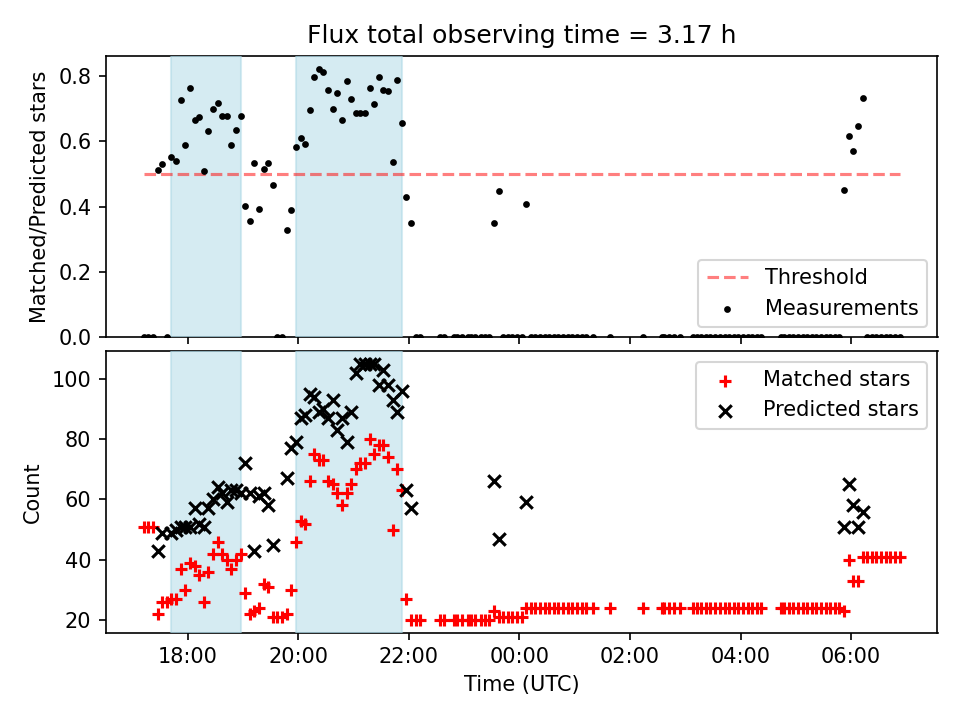 Flux total observing time = 3.17 h

Matched/Predicted stars

0.8
0.6
0.4
0.2
0.0

Threshold
Measurements

Count

100
80
60
40
20

Matched stars
Predicted stars

18:00 20:00 22:00 00:00 02:00 04:00 06:00

Time (UTC)